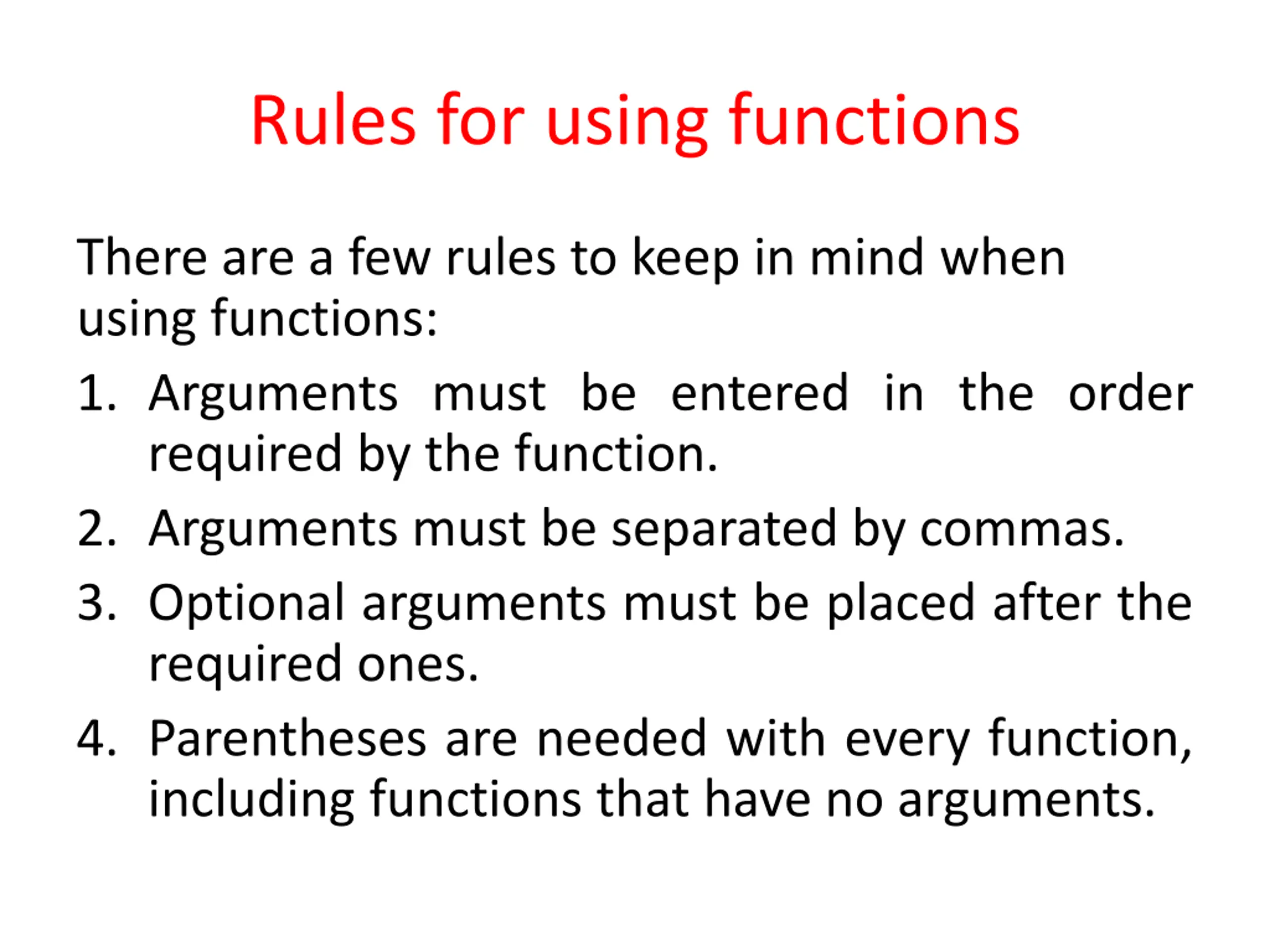 Rules for using functions

There are a few rules to keep in mind when using functions:

1. Arguments must be entered in the order required by the function.
2. Arguments must be separated by commas.
3. Optional arguments must be placed after the required ones.
4. Parentheses are needed with every function, including functions that have no arguments.